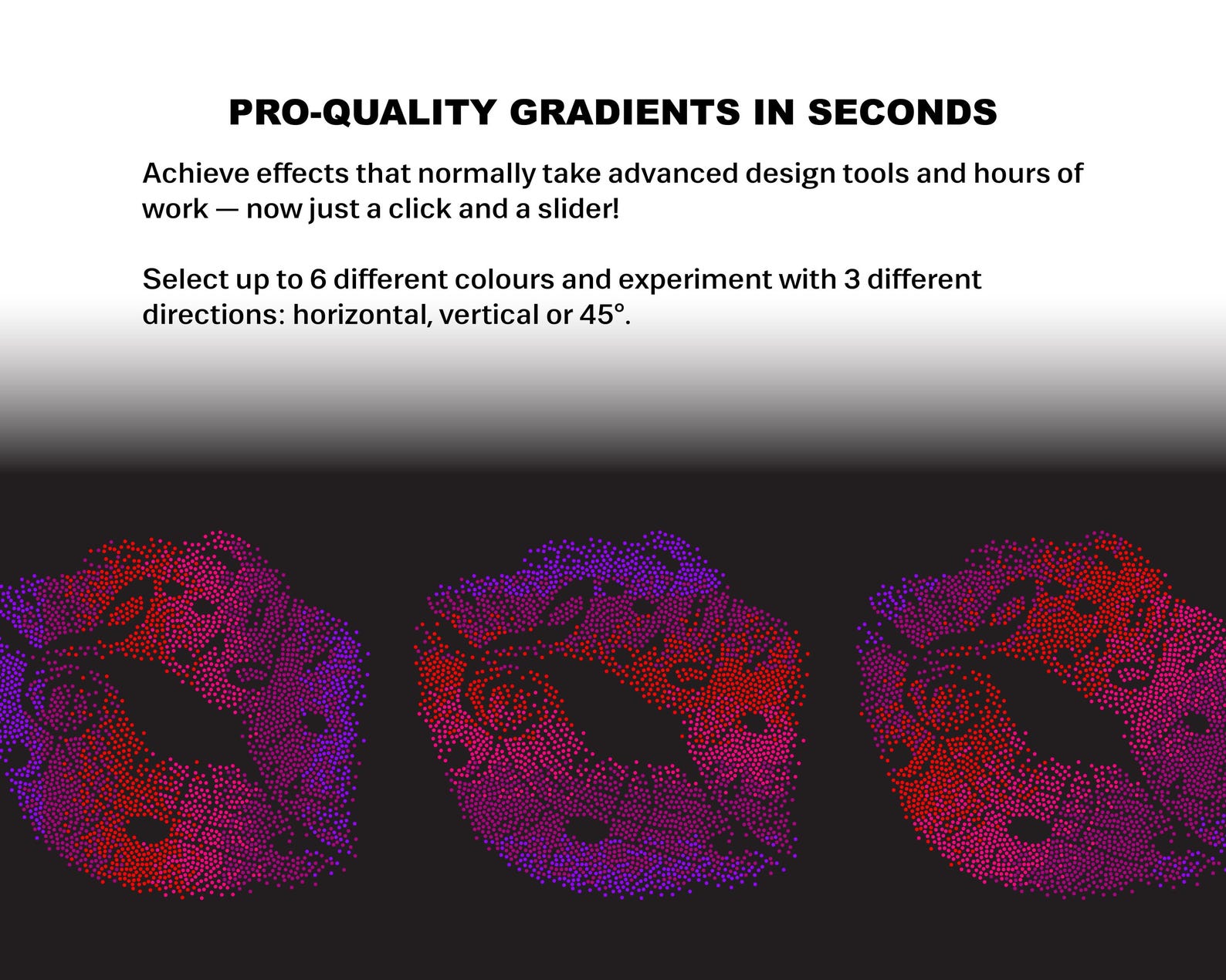 PRO-QUALITY GRADIENTS IN SECONDS

Achieve effects that normally take advanced design tools and hours of work — now just a click and a slider!

Select up to 6 different colours and experiment with 3 different directions: horizontal, vertical or 45°.